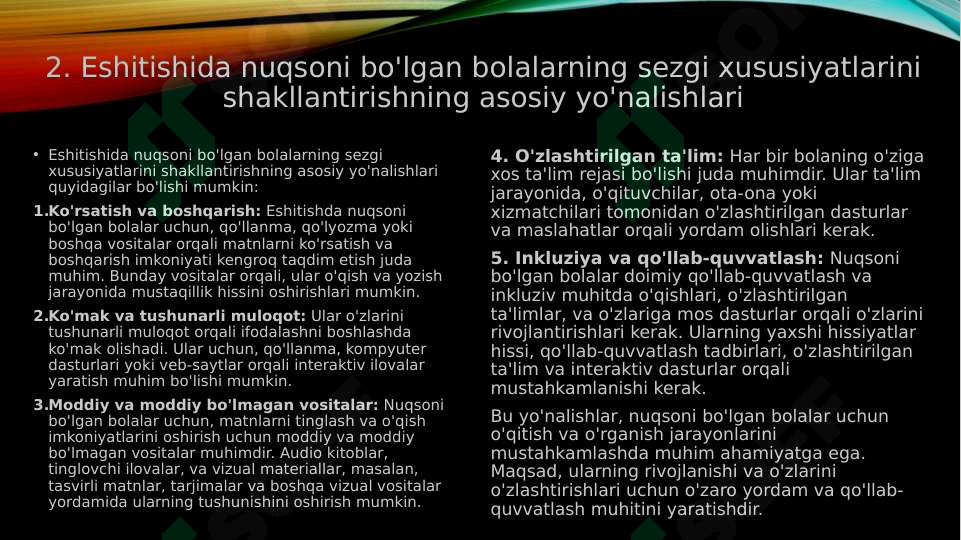 2. Eshitishida nuqsoni bo'lgan bolalarning sezgi xususiyatlarini shakllantirishning asosiy yo'nalishlari

• Eshitishida nuqsoni bo'lgan bolalarning sezgi xususiyatlarini shakllantirishning asosiy yo'nalishlari quyidagilar bo'lishi mumkin:

1.Ko'rsatish va boshqarish: Eshitishda nuqsoni bo'lgan bolalar uchun, qo'llanma, qo'lyozma yoki boshqa vositalar orqali matnlarni ko'rsatish va boshqarish imkoniyati kengroq taqdim etish juda muhim. Bunday vositalar orqali, ular o'qish va yozish jarayonida mustaqillik hissini oshirishlari mumkin.

2.Ko'mak va tushunarli muloqot: Ular o'zlarini tushunarli muloqot orqali ifodalashni boshlashda ko'mak olishadi. Ular uchun, qo'llanma, kompyuter dasturlari yoki veb-saytlar orqali interaktiv ilovalar yaratish muhim bo'lishi mumkin.

3.Moddiy va moddiy bo'lmagan vositalar: Nuqsoni bo'lgan bolalar uchun, matnlarni tinglash va o'qish imkoniyatlarini oshirish uchun moddiy va moddiy bo'lmagan vositalar muhimdir. Audio kitoblar, tinglovchi ilovalar, va vizual materiallar, masalan, tasvirli matnlar, tarjimalar va boshqa vizual vositalar yordamida ularning tushunishini oshirish mumkin.

4. O'zlashtirilgan ta'lim: Har bir bolaning o'ziga xos ta'lim rejasi bo'lishi juda muhimdir. Ular ta'lim jarayonida, o'qituvchilar, ota-ona yoki xizmatchilari tomonidan o'zlashtirilgan dasturlar va maslahatlar orqali yordam olishlari kerak.

5. Inkluziya va qo'llab-quvvatlash: Nuqsoni bo'lgan bolalar doimiy qo'llab-quvvatlash va inkluziv muhitda o'qishlari, o'zlashtirilgan ta'limlar, va o'zlariga mos dasturlar orqali o'zlarini rivojlantirishlari kerak. Ularning yaxshi hissiyatlar hissi, qo'llab-quvvatlash tadbirlari, o'zlashtirilgan ta'lim va interaktiv dasturlar orqali mustahkamlanishi kerak.

Bu yo'nalishlar, nuqsoni bo'lgan bolalar uchun o'qitish va o'rganish jarayonlarini mustahkamlashda muhim ahamiyatga ega. Maqsad, ularning rivojlanishi va o'zlarini o'zlashtirishlari uchun o'zaro yordam va qo'llab-quvvatlash muhitini yaratishdir.